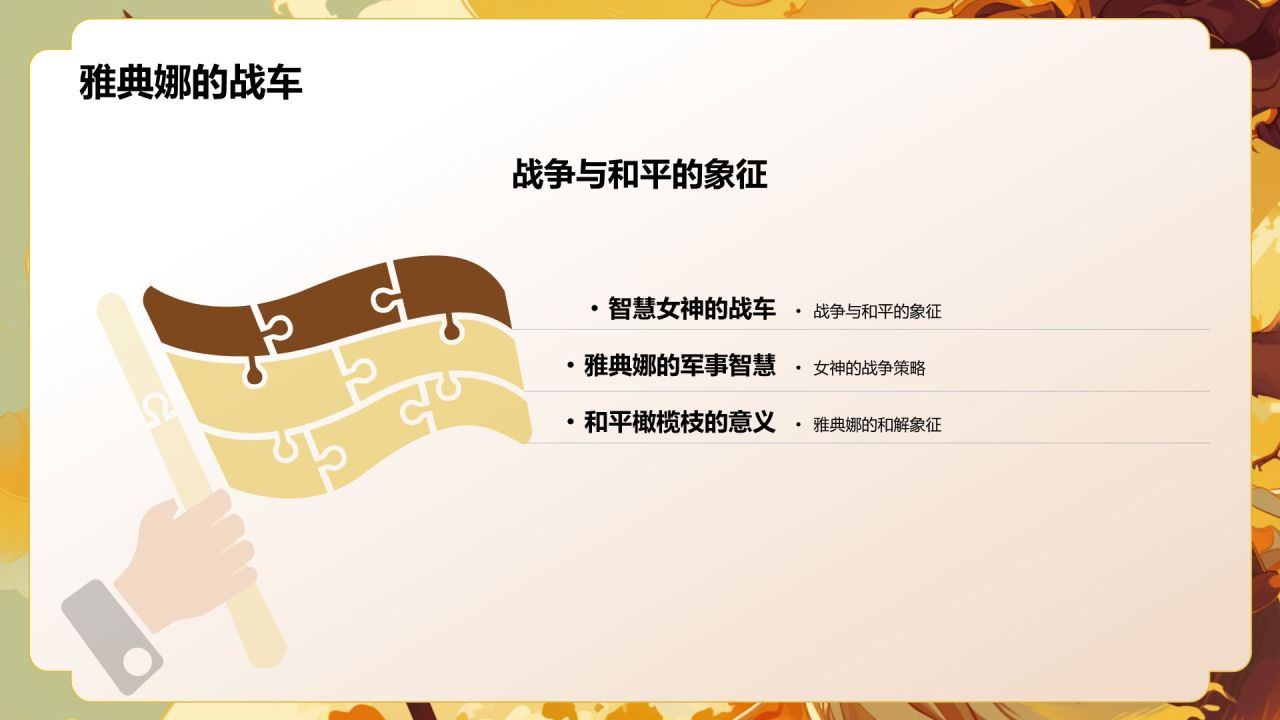 雅典娜的战车

战争与和平的象征

• 智慧女神的战车
• 战争与和平的象征

• 雅典娜的军事智慧
• 女神的战争策略

• 和平橄榄枝的意义
• 雅典娜的和解象征